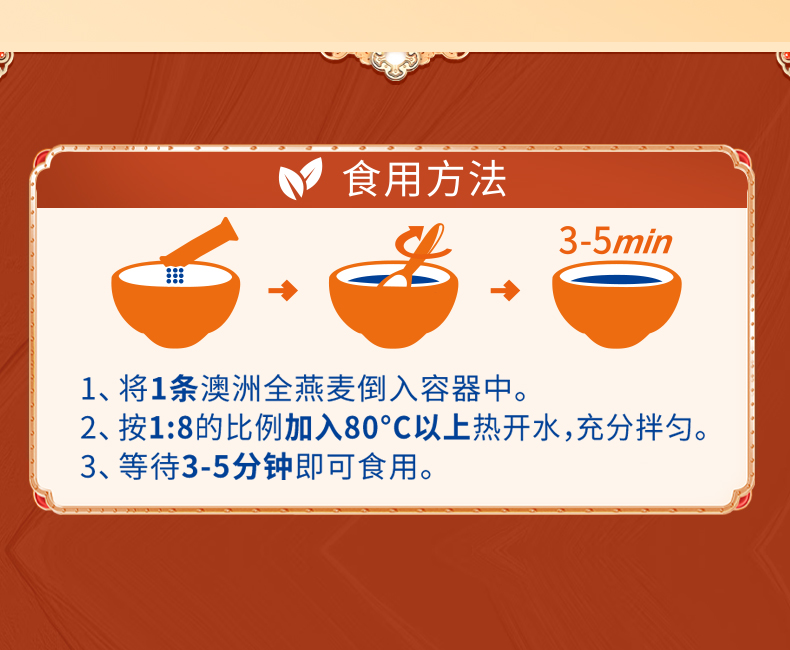 食用方法

3-5min

1、将1条澳洲全燕麦倒入容器中。
2、按1:8的比例加入80°C以上热开水，充分拌匀。
3、等待3-5分钟即可食用。